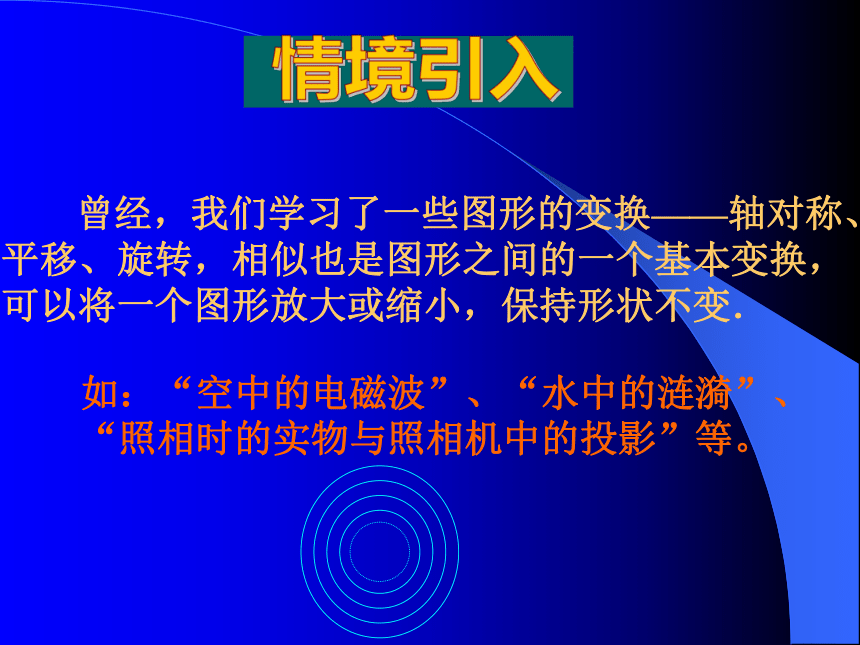 情境引入

曾经，我们学习了一些图形的变换——轴对称、平移、旋转，相似也是图形之间的一个基本变换，可以将一个图形放大或缩小，保持形状不变.

如：“空中的电磁波”、“水中的涟漪”、“照相时的实物与照相机中的投影”等。